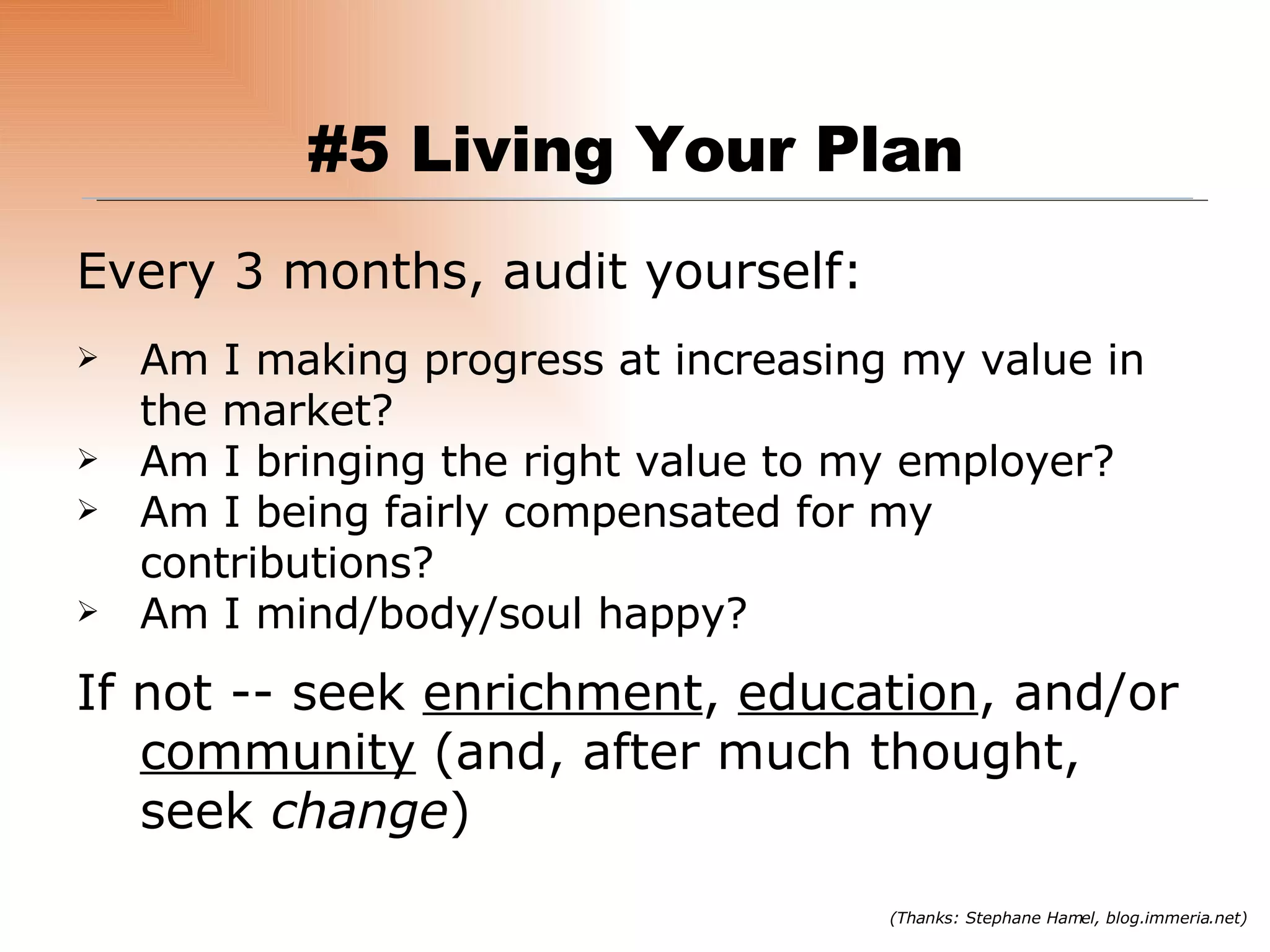 #5 Living Your Plan

Every 3 months, audit yourself:

➢ Am I making progress at increasing my value in the market?
➢ Am I bringing the right value to my employer?
➢ Am I being fairly compensated for my contributions?
➢ Am I mind/body/soul happy?

If not -- seek enrichment, education, and/or community (and, after much thought, seek change)

(Thanks: Stephane Hamel, blog.immeria.net)